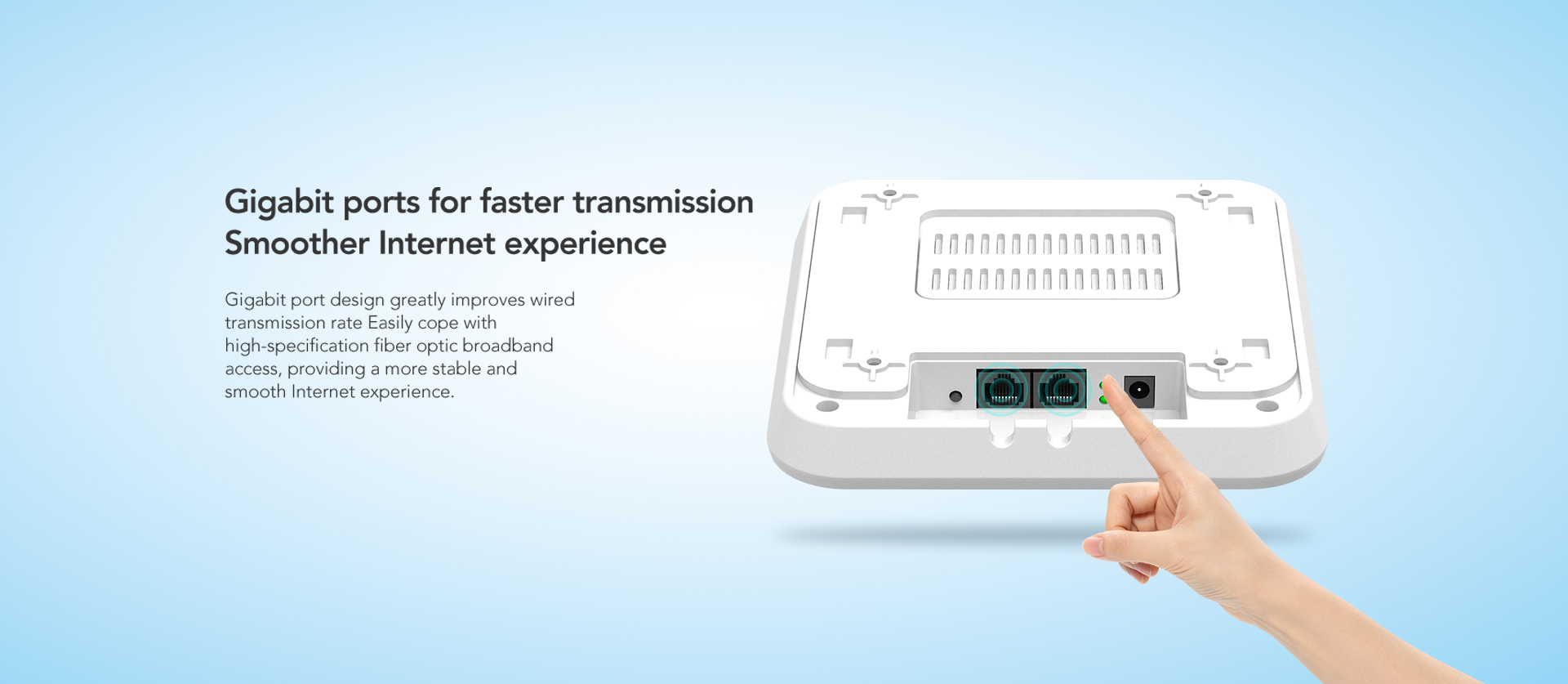 Gigabit ports for faster transmission
Smoother Internet experience

Gigabit port design greatly improves wired transmission rate Easily cope with high-specification fiber optic broadband access, providing a more stable and smooth Internet experience.